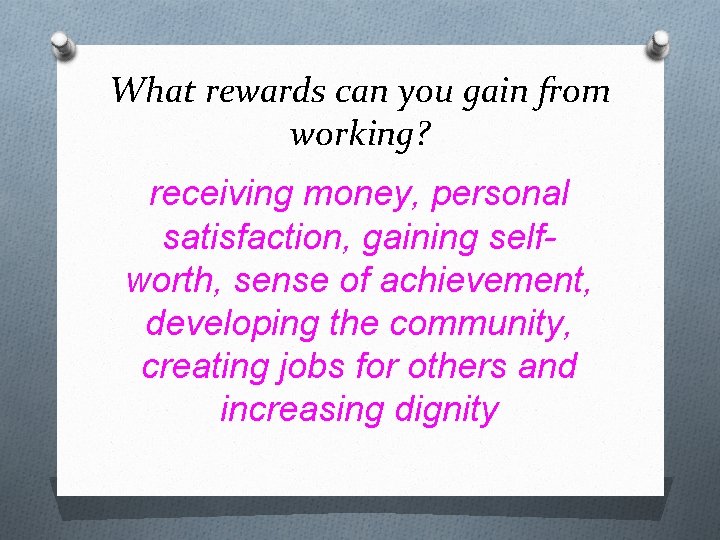 What rewards can you gain from working?

receiving money, personal satisfaction, gaining self-worth, sense of achievement, developing the community, creating jobs for others and increasing dignity